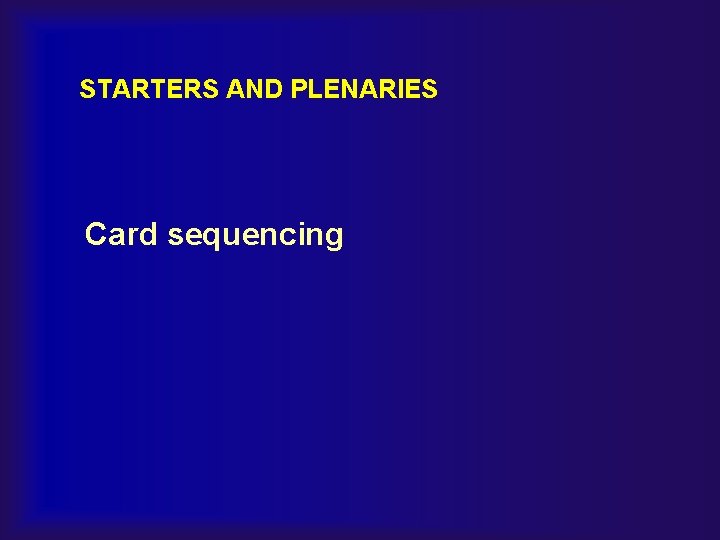 STARTERS AND PLENARIES

Card sequencing